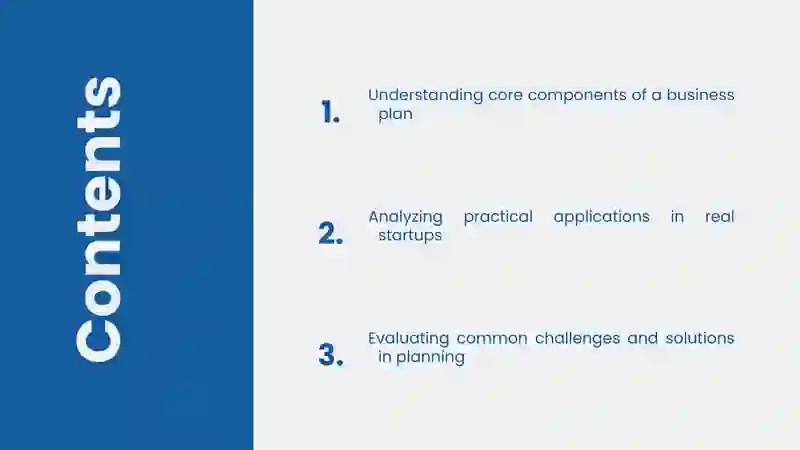 Contents

1. Understanding core components of a business plan

2. Analyzing practical applications in real startups

3. Evaluating common challenges and solutions in planning